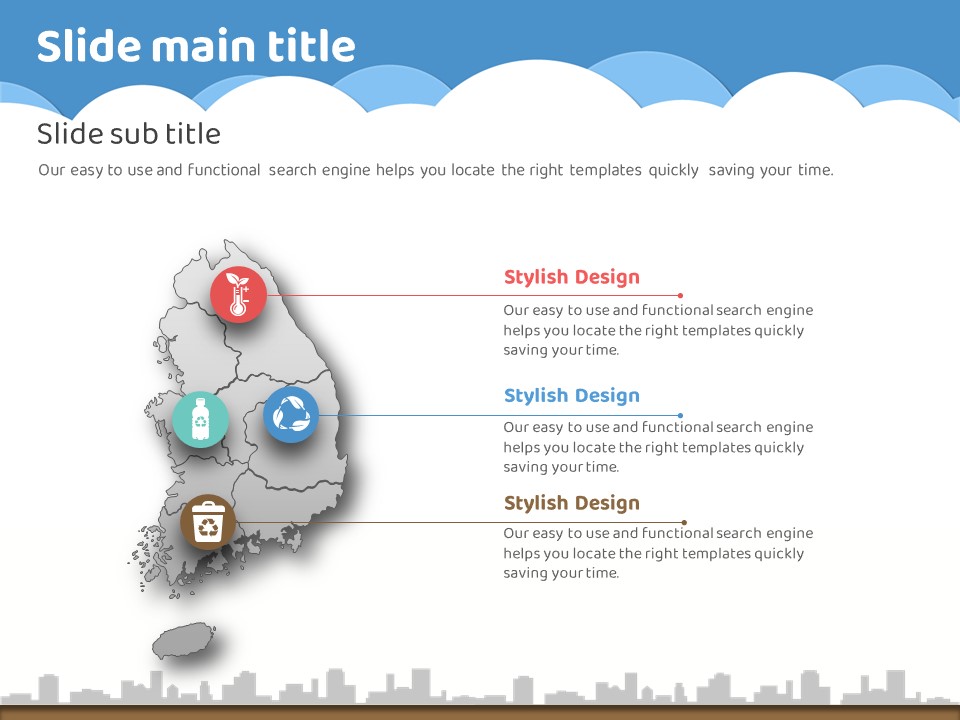 Slide main title

Slide sub title

Our easy to use and functional search engine helps you locate the right templates quickly saving your time.

Stylish Design

Our easy to use and functional search engine helps you locate the right templates quickly saving your time.

Stylish Design

Our easy to use and functional search engine helps you locate the right templates quickly saving your time.

Stylish Design

Our easy to use and functional search engine helps you locate the right templates quickly saving your time.